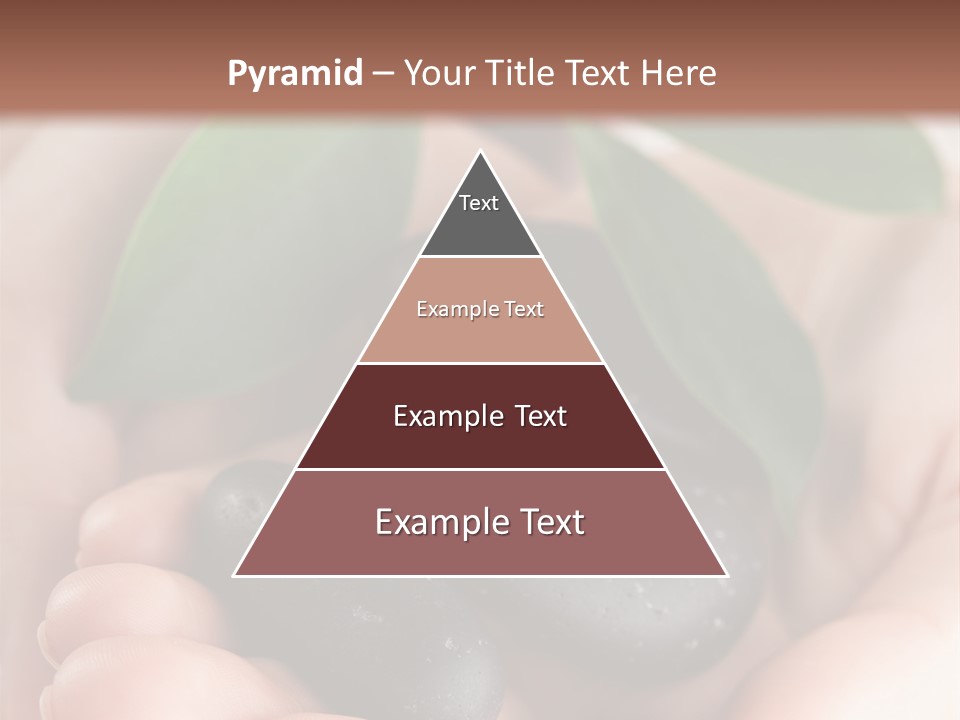 Pyramid – Your Title Text Here

Text

Example Text

Example Text

Example Text